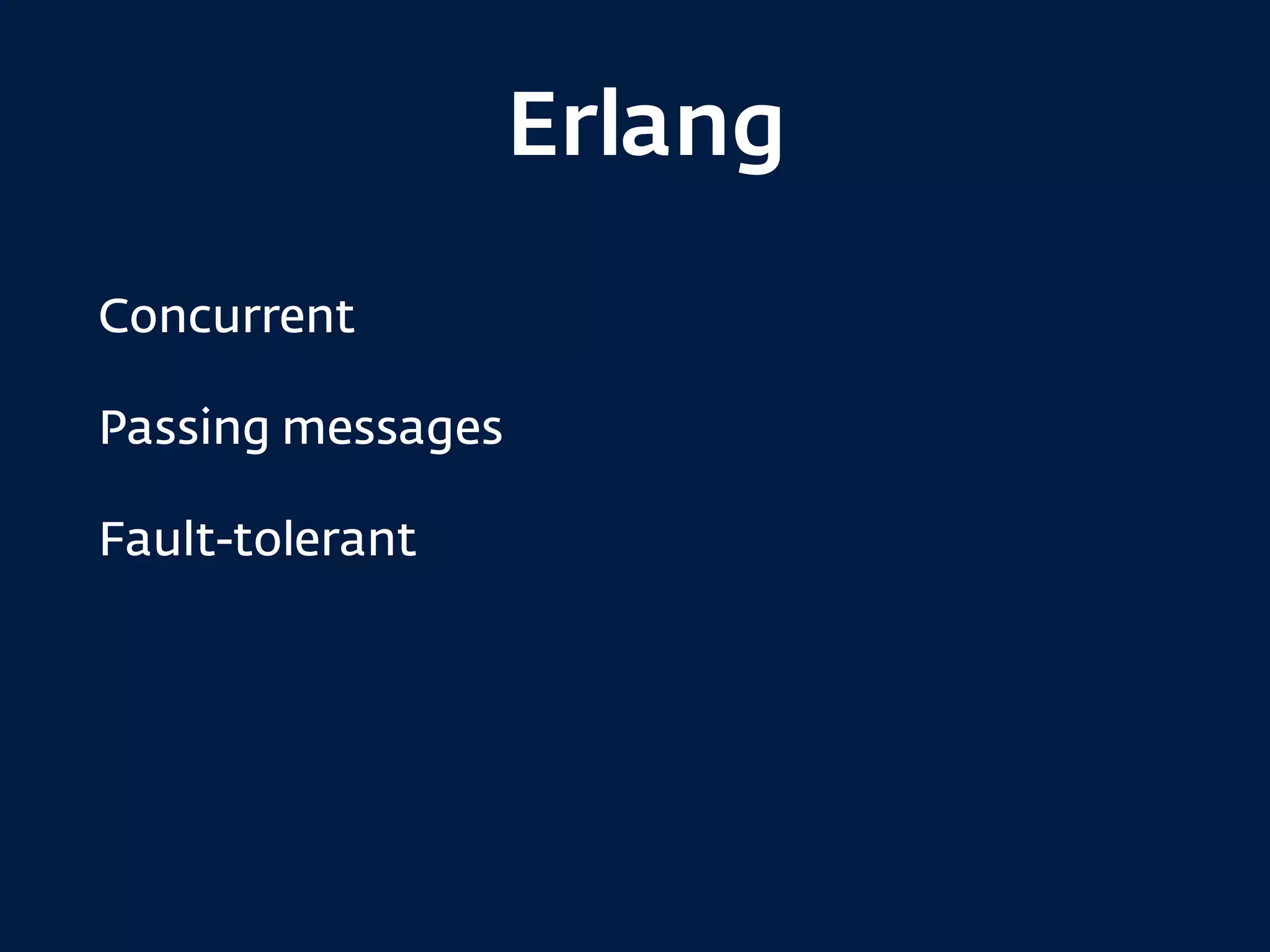 Erlang

Concurrent

Passing messages

Fault-tolerant